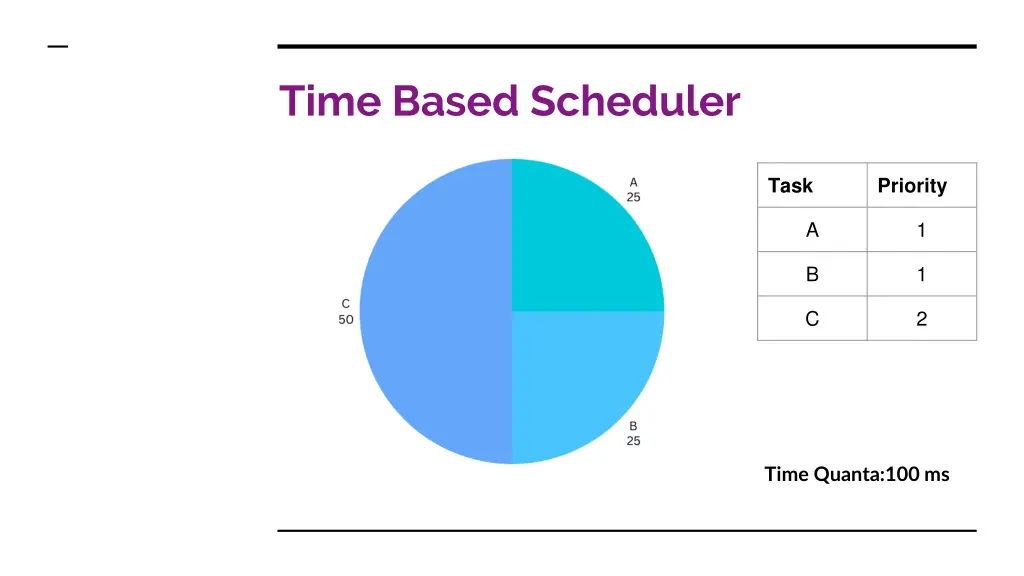 Time Based Scheduler

A
25

C
50

B
25

| Task | Priority |
|---|---|
| A | 1 |
| B | 1 |
| C | 2 |

Time Quanta:100 ms